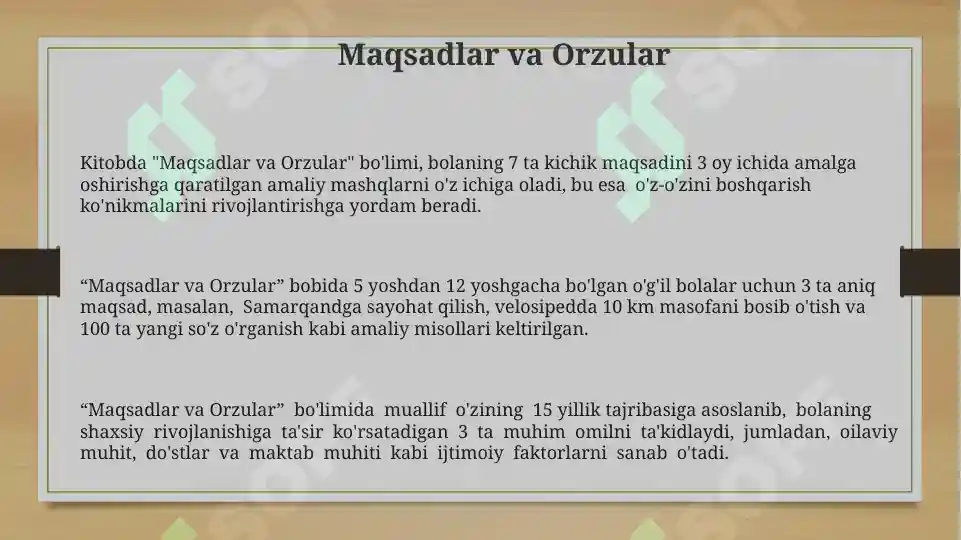 Maqsadlar va Orzular

Kitobda "Maqsadlar va Orzular" bo'limi, bolaning 7 ta kichik maqsadini 3 oy ichida amalga oshirishga qaratilgan amaliy mashqlarni o'z ichiga oladi, bu esa o'z-o'zini boshqarish ko'nikmalarini rivojlantirishga yordam beradi.

“Maqsadlar va Orzular” bobida 5 yoshdan 12 yoshgacha bo'lgan o'g'il bolalar uchun 3 ta aniq maqsad, masalan, Samarqandga sayohat qilish, velosipedda 10 km masofani bosib o'tish va 100 ta yangi so'z o'rganish kabi amaliy misollari keltirilgan.

“Maqsadlar va Orzular” bo'limida muallif o'zining 15 yillik tajribasiga asoslanib, bolaning shaxsiy rivojlanishiga ta'sir ko'rsatadigan 3 ta muhim omilni ta'kidlaydi, jumladan, oilaviy muhit, do'stlar va maktab muhiti kabi ijtimoiy faktorlarni sanab o'tadi.